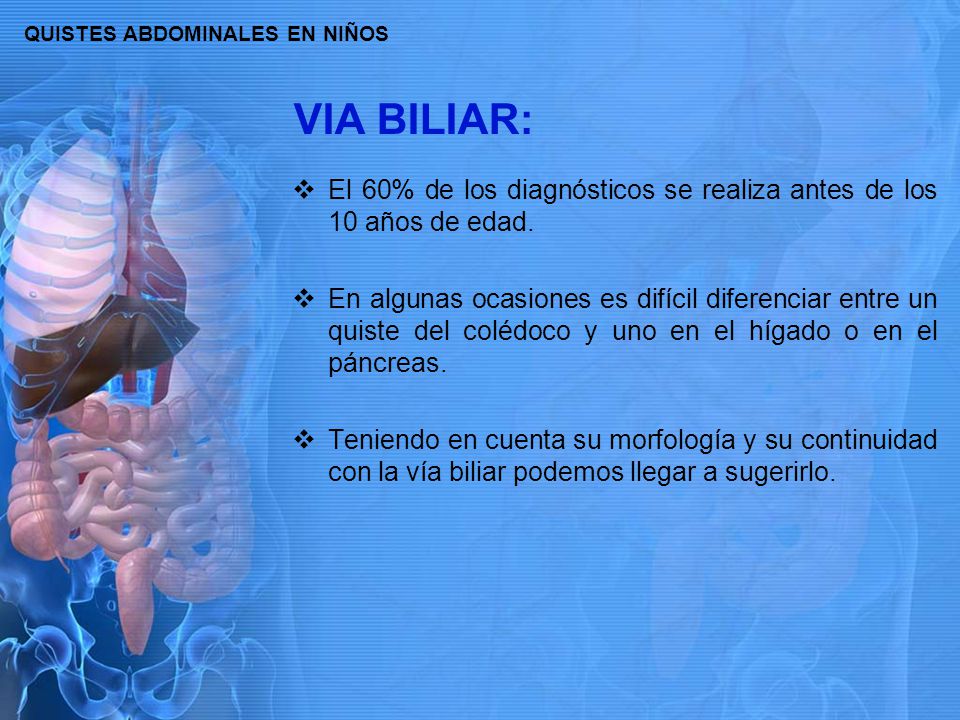 QUISTES ABDOMINALES EN NIÑOS

VIA BILIAR:

❖ El 60% de los diagnósticos se realiza antes de los 10 años de edad.

❖ En algunas ocasiones es difícil diferenciar entre un quiste del colédoco y uno en el hígado o en el páncreas.

❖ Teniendo en cuenta su morfología y su continuidad con la vía biliar podemos llegar a sugerirlo.